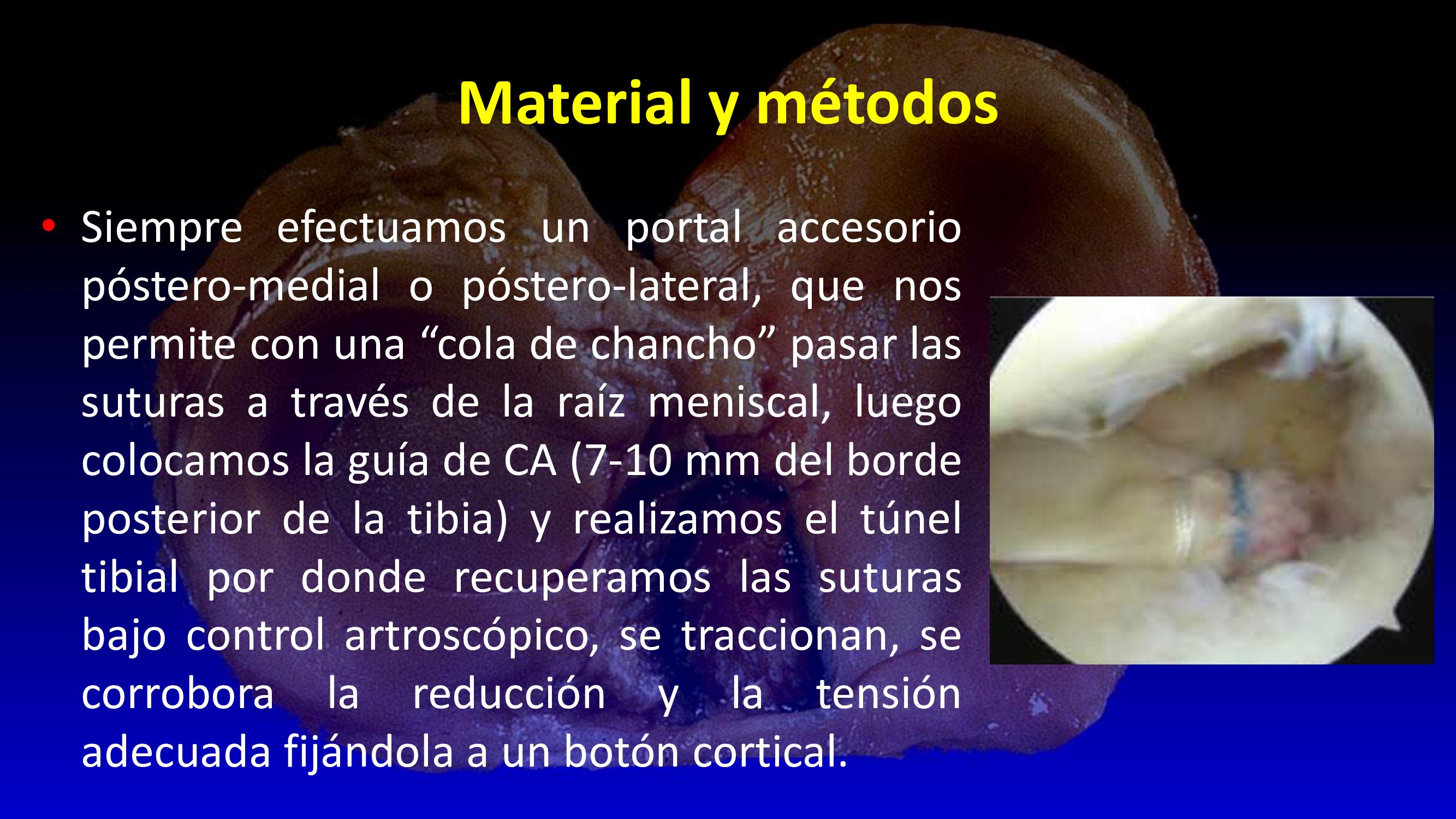 Material y métodos

• Siempre efectuamos un portal accesorio póstero-medial o póstero-lateral, que nos permite con una “cola de chancho” pasar las suturas a través de la raíz meniscal, luego colocamos la guía de CA (7-10 mm del borde posterior de la tibia) y realizamos el túnel tibial por donde recuperamos las suturas bajo control artroscópico, se traccionan, se corrobora la reducción y la tensión adecuada fijándola a un botón cortical.